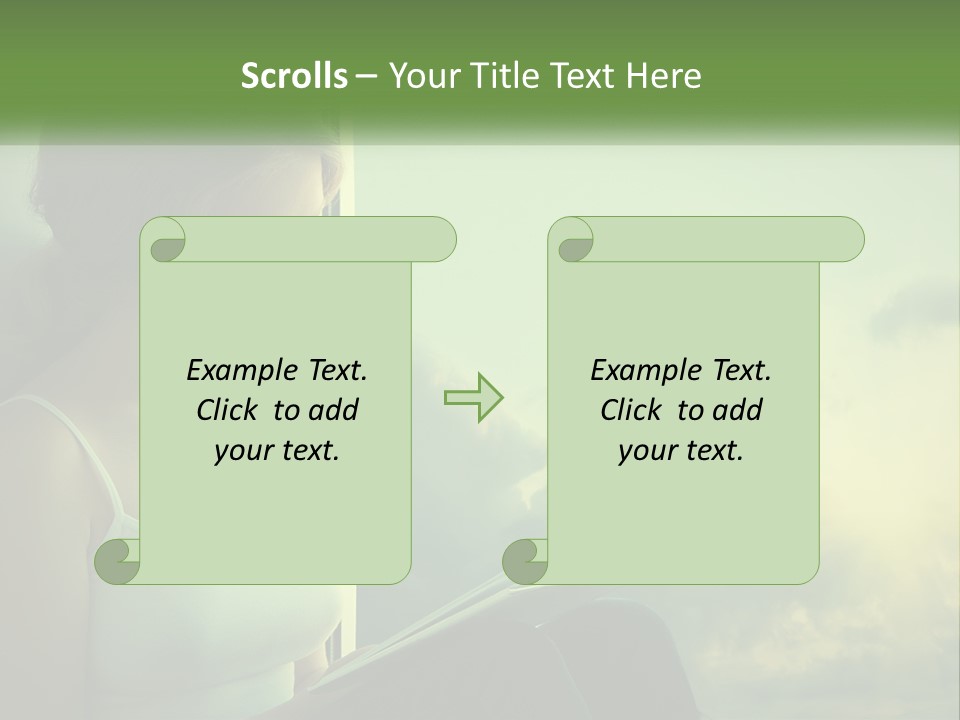 Scrolls – Your Title Text Here

Example Text. Click to add your text.

Example Text. Click to add your text.